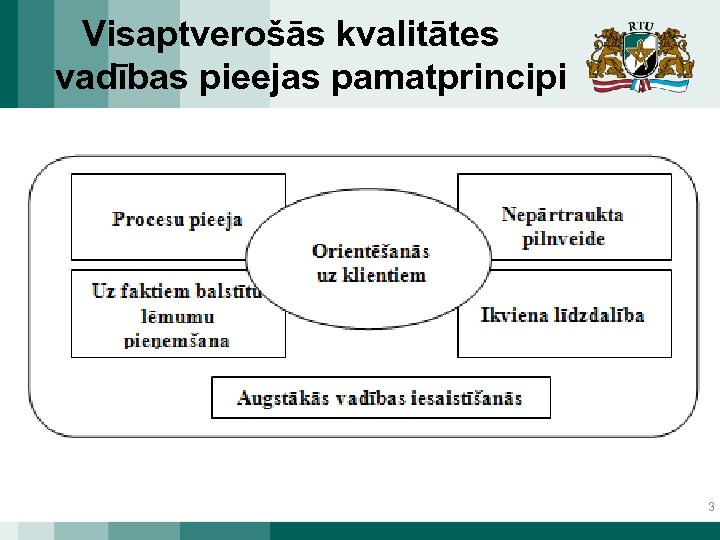 Visaptverošās kvalitātes vadības pieejas pamatprincipi

RTU

Procesu pieeja

Orientēšanās uz klientiem

Nepārtraukta pilnveide

Uz faktiem balstītu lēmumu pieņemšana

Ikviena līdzdalība

Augstākās vadības iesaistīšanās

3